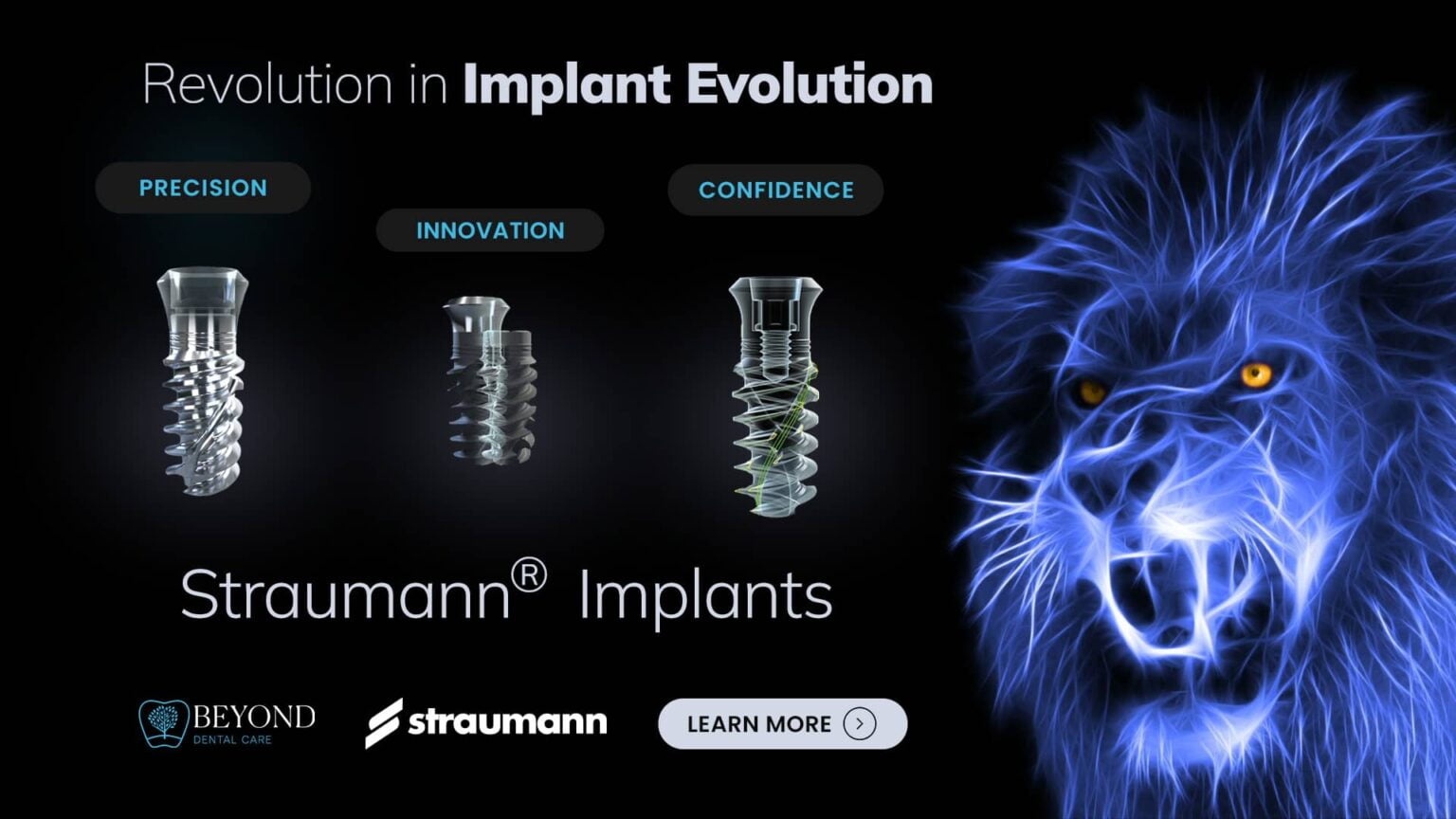 Revolution in Implant Evolution

PRECISION

INNOVATION

CONFIDENCE

Straumann® Implants

BEYOND
DENTAL CARE

straumann

LEARN MORE